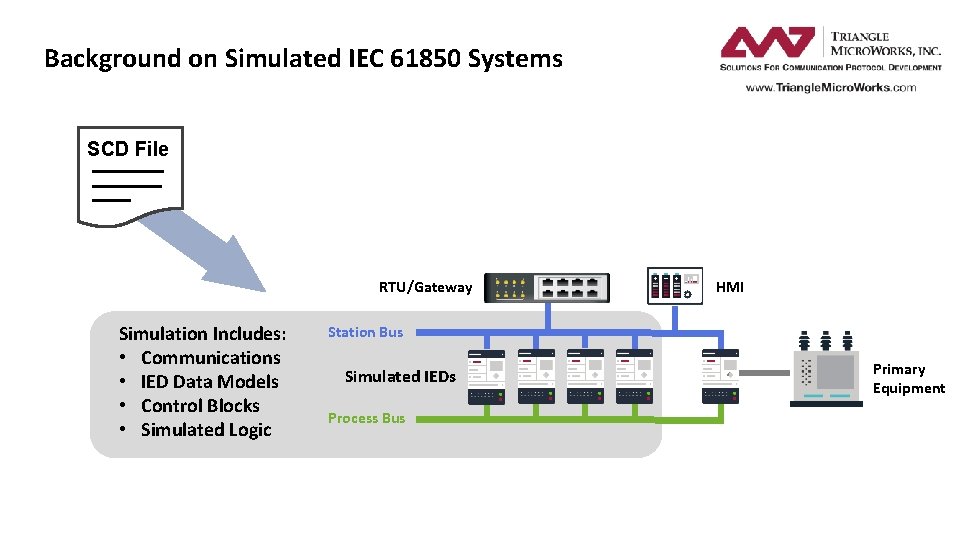 Background on Simulated IEC 61850 Systems

TRIANGLE MICROWORKS, INC.
SOLUTIONS FOR COMMUNICATION PROTOCOL DEVELOPMENT
www.TriangleMicroWorks.com

SCD File

RTU/Gateway

HMI

Simulation Includes:
• Communications
• IED Data Models
• Control Blocks
• Simulated Logic

Station Bus

Simulated IEDs

Process Bus

Primary Equipment